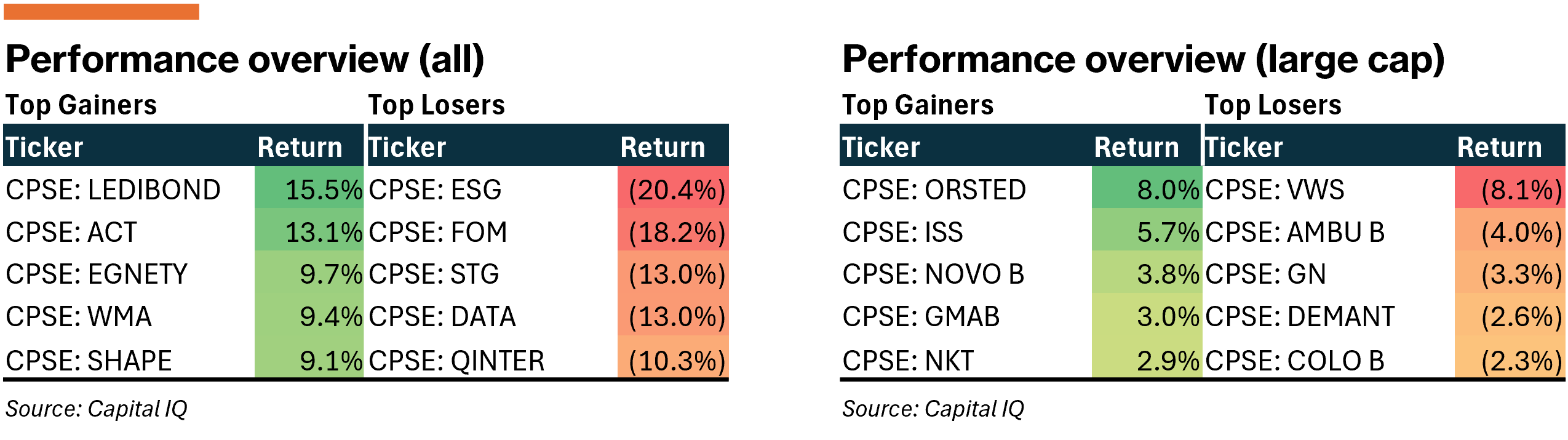 Performance overview (all)

Top Gainers

| Ticker | Return |
|---|---|
| CPSE: LEDIBOND | 15.5% |
| CPSE: ACT | 13.1% |
| CPSE: EGNETY | 9.7% |
| CPSE: WMA | 9.4% |
| CPSE: SHAPE | 9.1% |

Top Losers

| Ticker | Return |
|---|---|
| CPSE: ESG | (20.4%) |
| CPSE: FOM | (18.2%) |
| CPSE: STG | (13.0%) |
| CPSE: DATA | (13.0%) |
| CPSE: QINTER | (10.3%) |

Source: Capital IQ

Performance overview (large cap)

Top Gainers

| Ticker | Return |
|---|---|
| CPSE: ORSTED | 8.0% |
| CPSE: ISS | 5.7% |
| CPSE: NOVO B | 3.8% |
| CPSE: GMAB | 3.0% |
| CPSE: NKT | 2.9% |

Top Losers

| Ticker | Return |
|---|---|
| CPSE: VWS | (8.1%) |
| CPSE: AMBU B | (4.0%) |
| CPSE: GN | (3.3%) |
| CPSE: DEMANT | (2.6%) |
| CPSE: COLO B | (2.3%) |

Source: Capital IQ